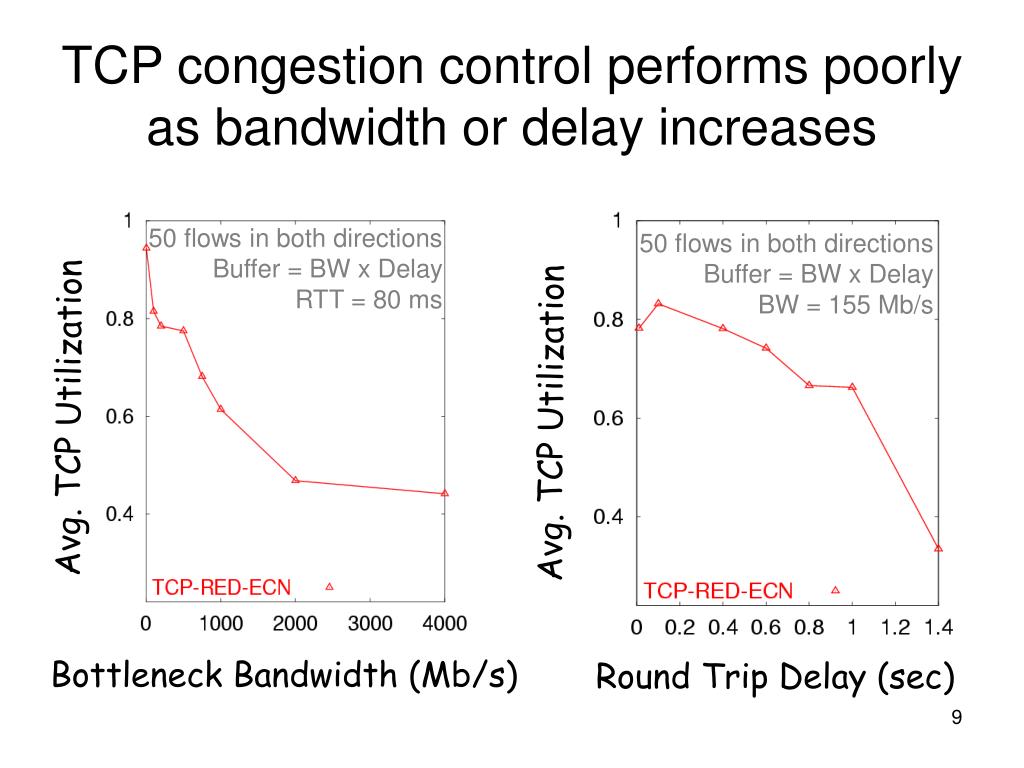 TCP congestion control performs poorly as bandwidth or delay increases

Avg. TCP Utilization

1
0.8
0.6
0.4

50 flows in both directions
Buffer = BW x Delay
RTT = 80 ms

TCP-RED-ECN

0 1000 2000 3000 4000

Bottleneck Bandwidth (Mb/s)

Avg. TCP Utilization

1
0.8
0.6
0.4

50 flows in both directions
Buffer = BW x Delay
BW = 155 Mb/s

TCP-RED-ECN

0 0.2 0.4 0.6 0.8 1 1.2 1.4

Round Trip Delay (sec)

9